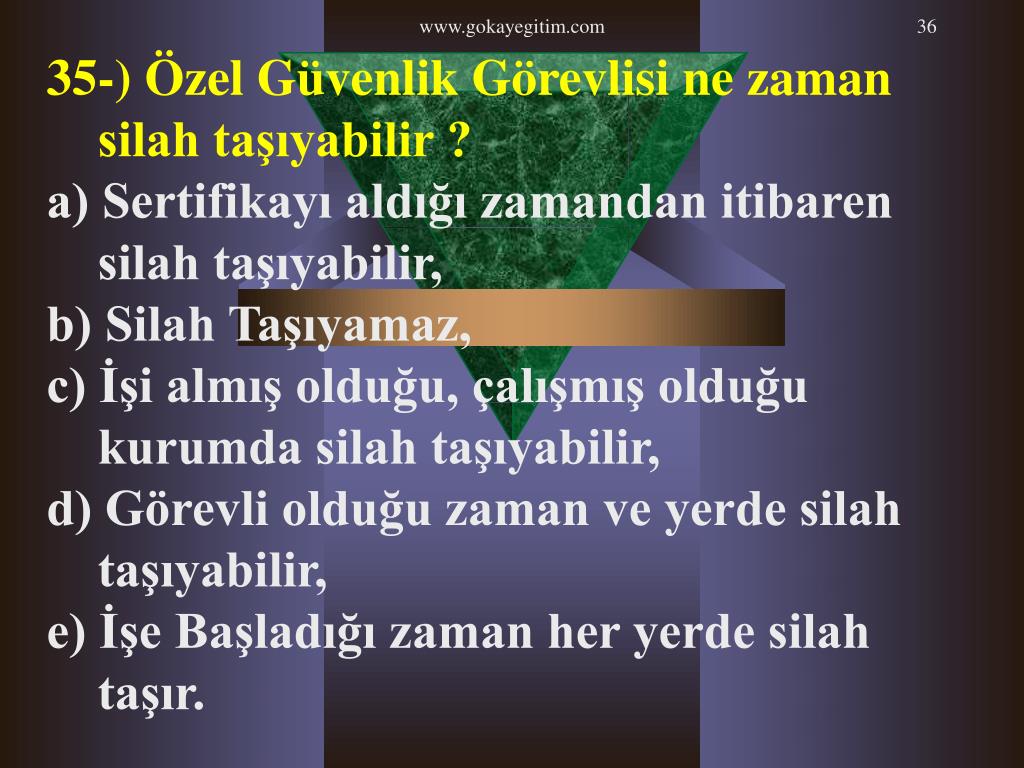 www.gokayegitim.com

36

35-) Özel Güvenlik Görevlisi ne zaman silah taşıyabilir ?

a) Sertifikayı aldığı zamandan itibaren silah taşıyabilir,

b) Silah Taşıyamaz,

c) İşi almış olduğu, çalışmış olduğu kurumda silah taşıyabilir,

d) Görevli olduğu zaman ve yerde silah taşıyabilir,

e) İşe Başladığı zaman her yerde silah taşır.